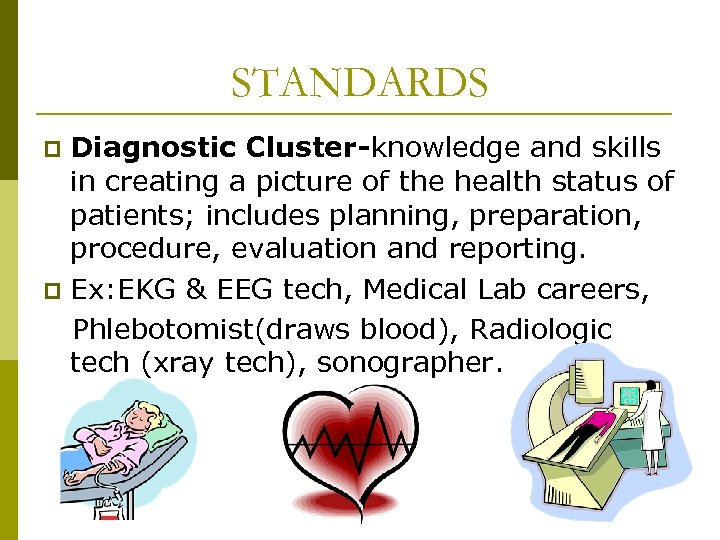 STANDARDS

Diagnostic Cluster-knowledge and skills in creating a picture of the health status of patients; includes planning, preparation, procedure, evaluation and reporting.

Ex:EKG & EEG tech, Medical Lab careers, Phlebotomist(draws blood), Radiologic tech (xray tech), sonographer.